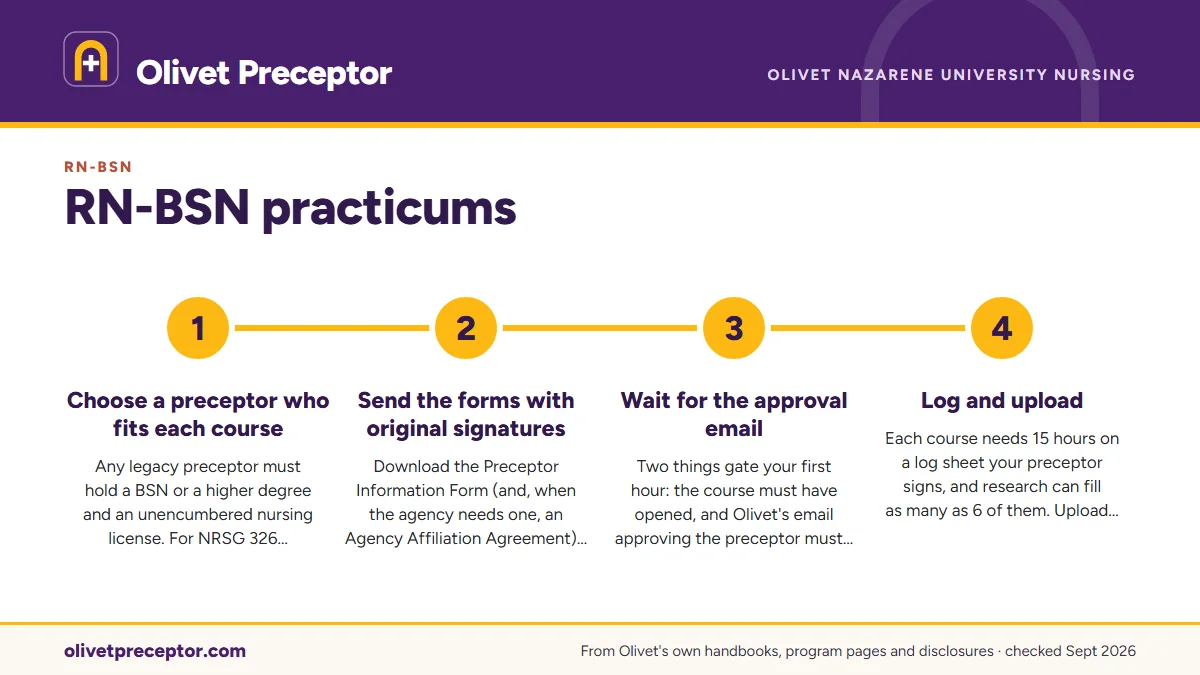 Olivet Preceptor

OLIVET NAZARENE UNIVERSITY NURSING

RN-BSN

RN-BSN practicums

1

Choose a preceptor who fits each course

Any legacy preceptor must hold a BSN or a higher degree and an unencumbered nursing license. For NRSG 326...

2

Send the forms with original signatures

Download the Preceptor Information Form (and, when the agency needs one, an Agency Affiliation Agreement)...

3

Wait for the approval email

Two things gate your first hour: the course must have opened, and Olivet's email approving the preceptor must...

4

Log and upload

Each course needs 15 hours on a log sheet your preceptor signs, and research can fill as many as 6 of them. Upload...

olivetpreceptor.com

From Olivet's own handbooks, program pages and disclosures · checked Sept 2026